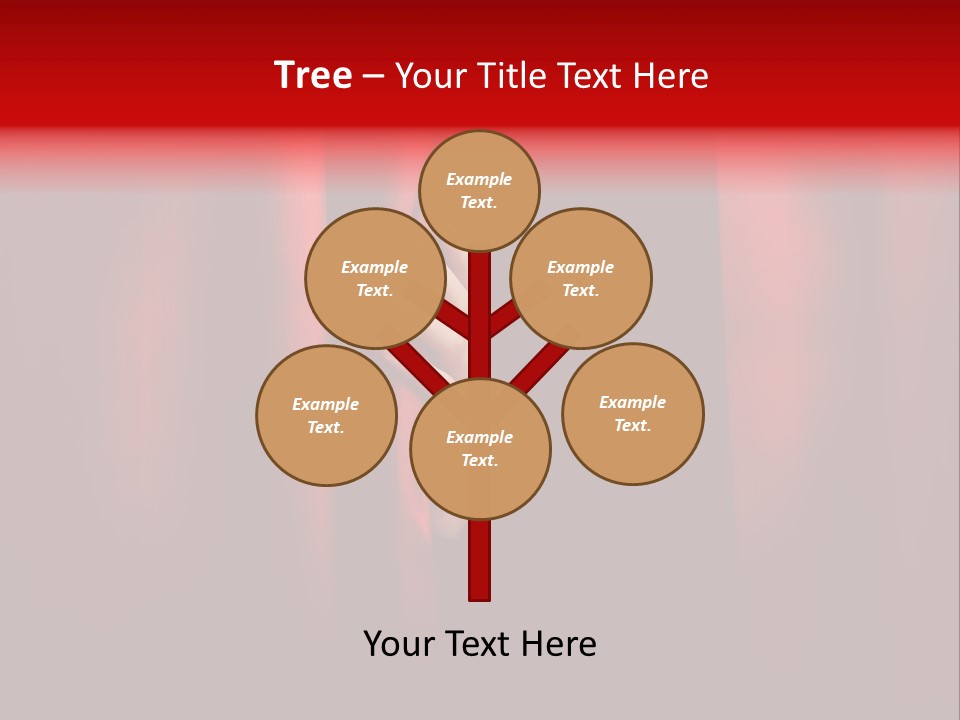 Tree – Your Title Text Here

Example Text.

Example Text.

Example Text.

Example Text.

Example Text.

Example Text.

Your Text Here